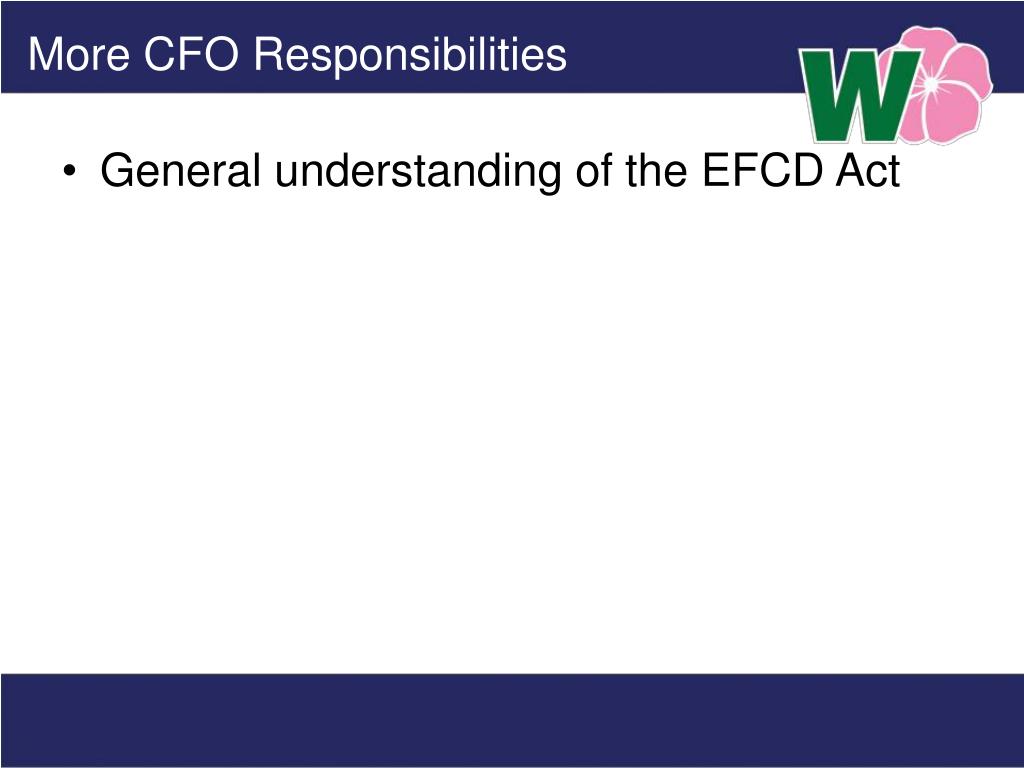 More CFO Responsibilities

W

• General understanding of the EFCD Act